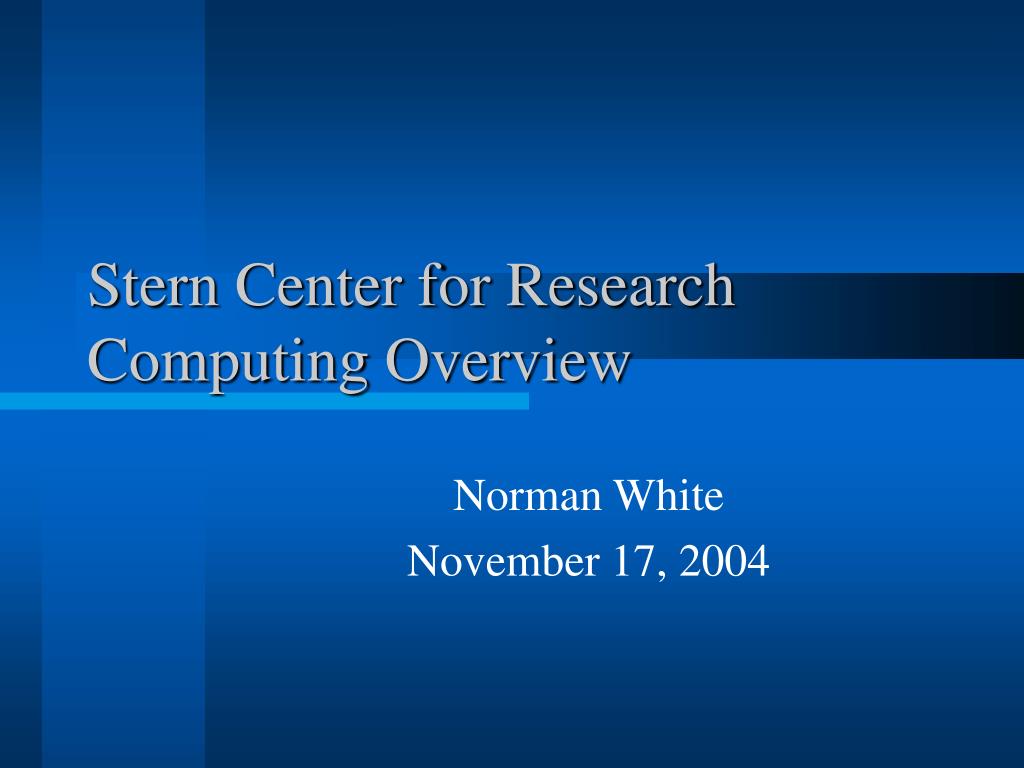 Stern Center for Research Computing Overview

Norman White
November 17, 2004